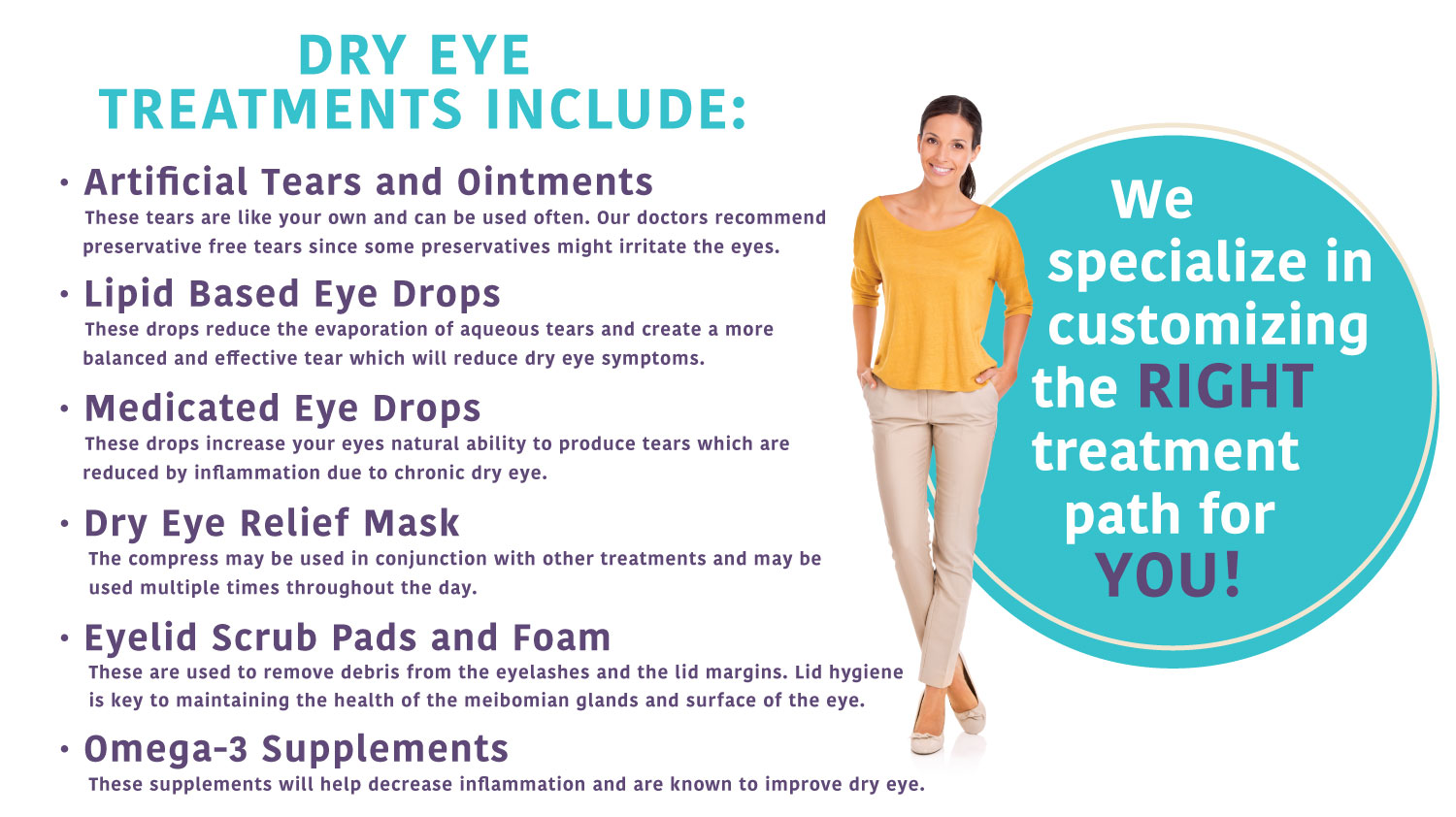 DRY EYE
TREATMENTS INCLUDE:

• Artificial Tears and Ointments
These tears are like your own and can be used often. Our doctors recommend preservative free tears since some preservatives might irritate the eyes.

• Lipid Based Eye Drops
These drops reduce the evaporation of aqueous tears and create a more balanced and effective tear which will reduce dry eye symptoms.

• Medicated Eye Drops
These drops increase your eyes natural ability to produce tears which are reduced by inflammation due to chronic dry eye.

• Dry Eye Relief Mask
The compress may be used in conjunction with other treatments and may be used multiple times throughout the day.

• Eyelid Scrub Pads and Foam
These are used to remove debris from the eyelashes and the lid margins. Lid hygiene is key to maintaining the health of the meibomian glands and surface of the eye.

• Omega-3 Supplements
These supplements will help decrease inflammation and are known to improve dry eye.

We specialize in customizing the RIGHT treatment path for YOU!